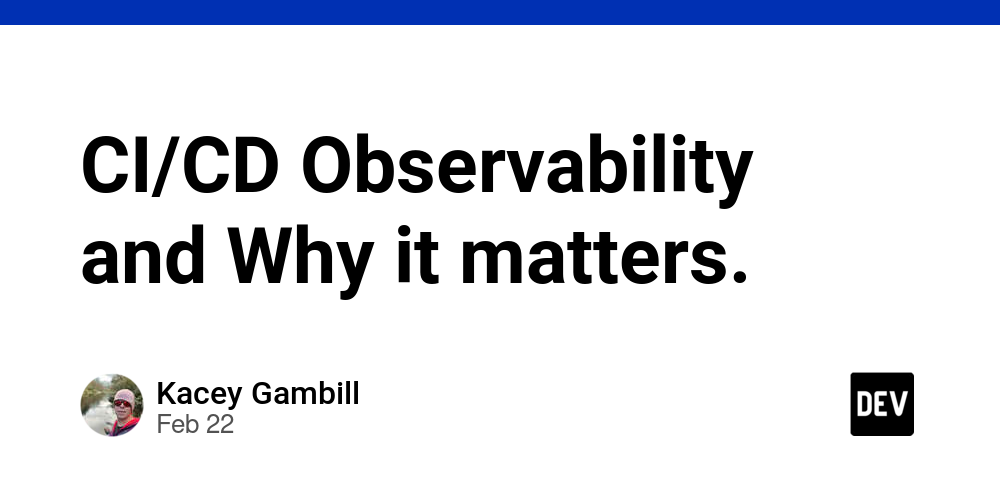 CI/CD Observability and Why it matters.

Kacey Gambill
Feb 22

DEV